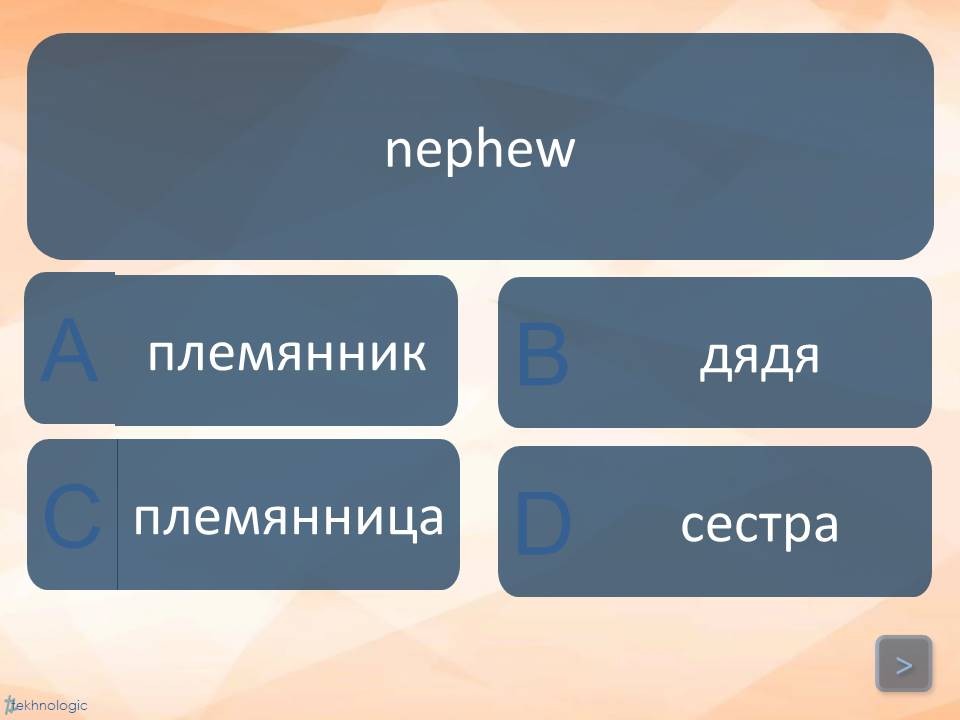 nephew

A племянник

B дядя

C племянница

D сестра

>

tekhnologic